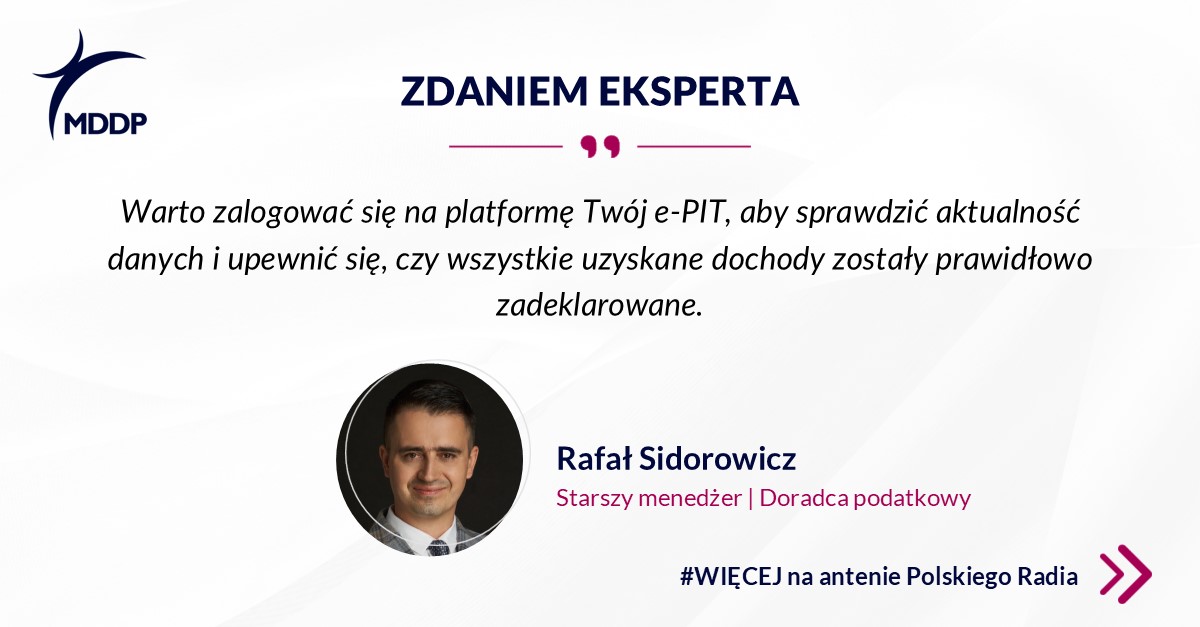 MDDP

ZDANIEM EKSPERTA

Warto zalogować się na platformę Twój e-PIT, aby sprawdzić aktualność danych i upewnić się, czy wszystkie uzyskane dochody zostały prawidłowo zadeklarowane.

Rafał Sidorowicz
Starszy menedżer | Doradca podatkowy

#WIĘCEJ na antenie Polskiego Radia